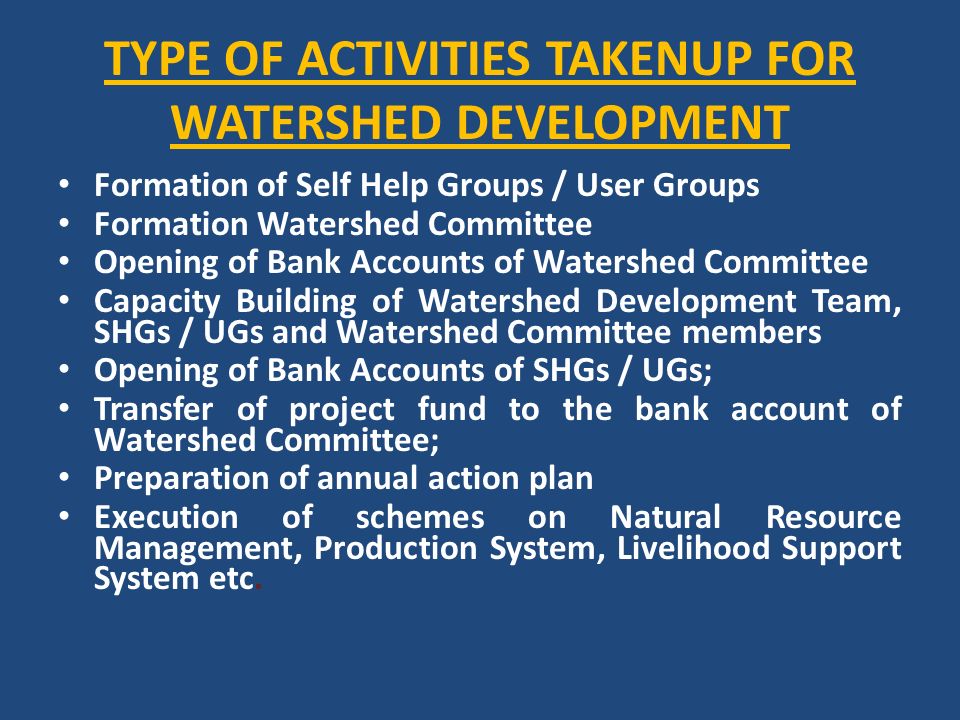 TYPE OF ACTIVITIES TAKENUP FOR WATERSHED DEVELOPMENT

• Formation of Self Help Groups / User Groups
• Formation Watershed Committee
• Opening of Bank Accounts of Watershed Committee
• Capacity Building of Watershed Development Team, SHGs / UGs and Watershed Committee members
• Opening of Bank Accounts of SHGs / UGs;
• Transfer of project fund to the bank account of Watershed Committee;
• Preparation of annual action plan
• Execution of schemes on Natural Resource Management, Production System, Livelihood Support System etc.